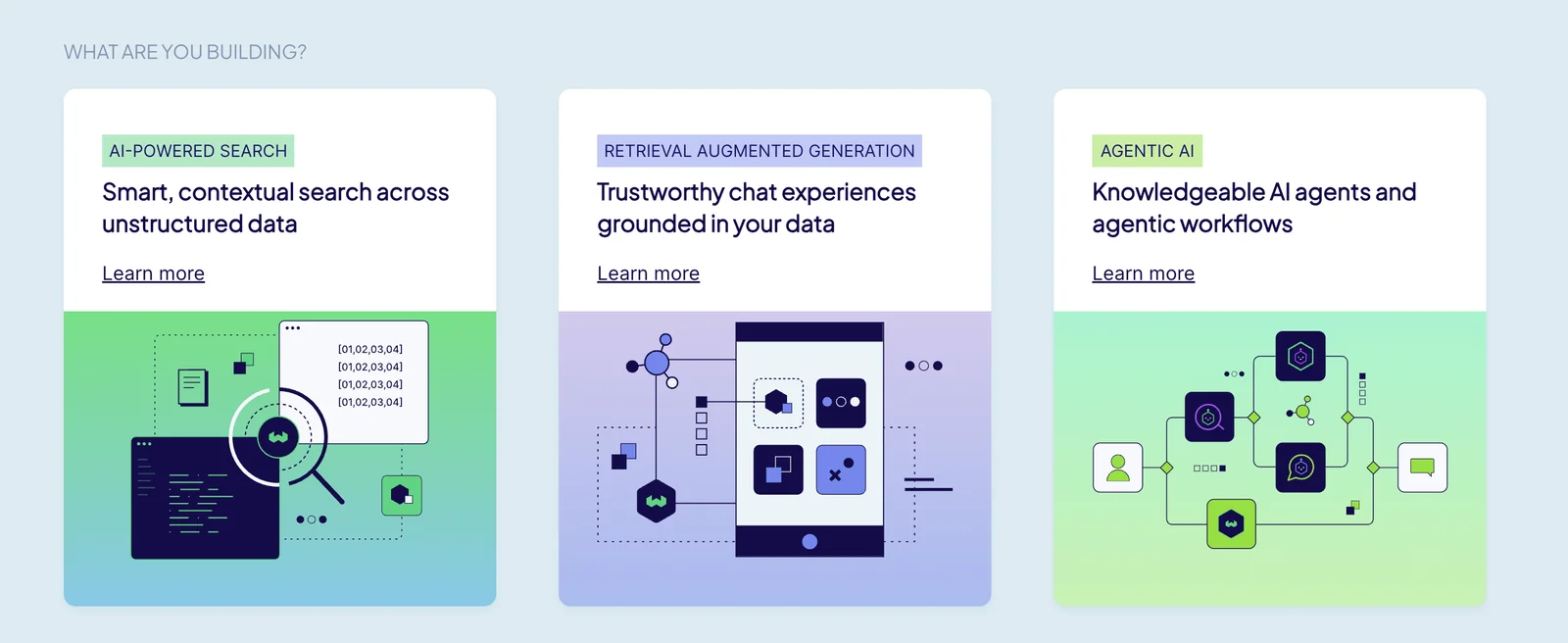 WHAT ARE YOU BUILDING?

AI-POWERED SEARCH
Smart, contextual search across unstructured data

Learn more

[01,02,03,04]
[01,02,03,04]
[01,02,03,04]
[01,02,03,04]

RETRIEVAL AUGMENTED GENERATION
Trustworthy chat experiences grounded in your data

Learn more

AGENTIC AI
Knowledgeable AI agents and agentic workflows

Learn more